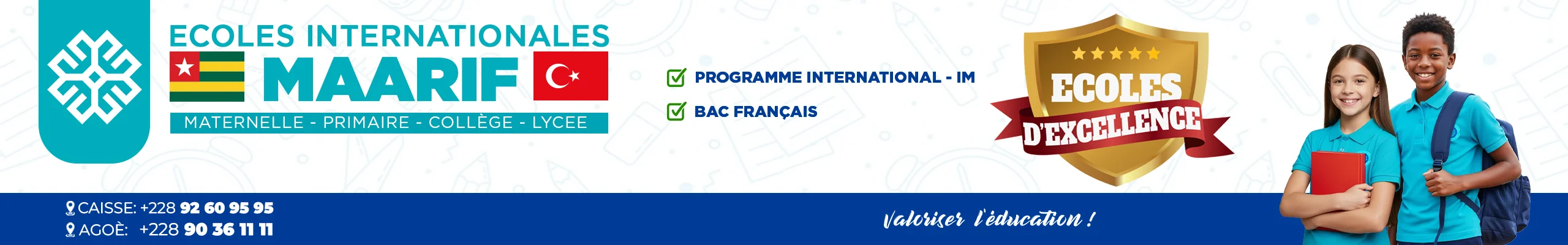 ECOLES INTERNATIONALES
MAARIF
MATERNELLE - PRIMAIRE - COLLÈGE - LYCEE

PROGRAMME INTERNATIONAL - IM
BAC FRANÇAIS

ECOLES
D'EXCELLENCE

CAISSE: +228 92 60 95 95
AGOÈ: +228 90 36 11 11

Valoriser l'éducation !